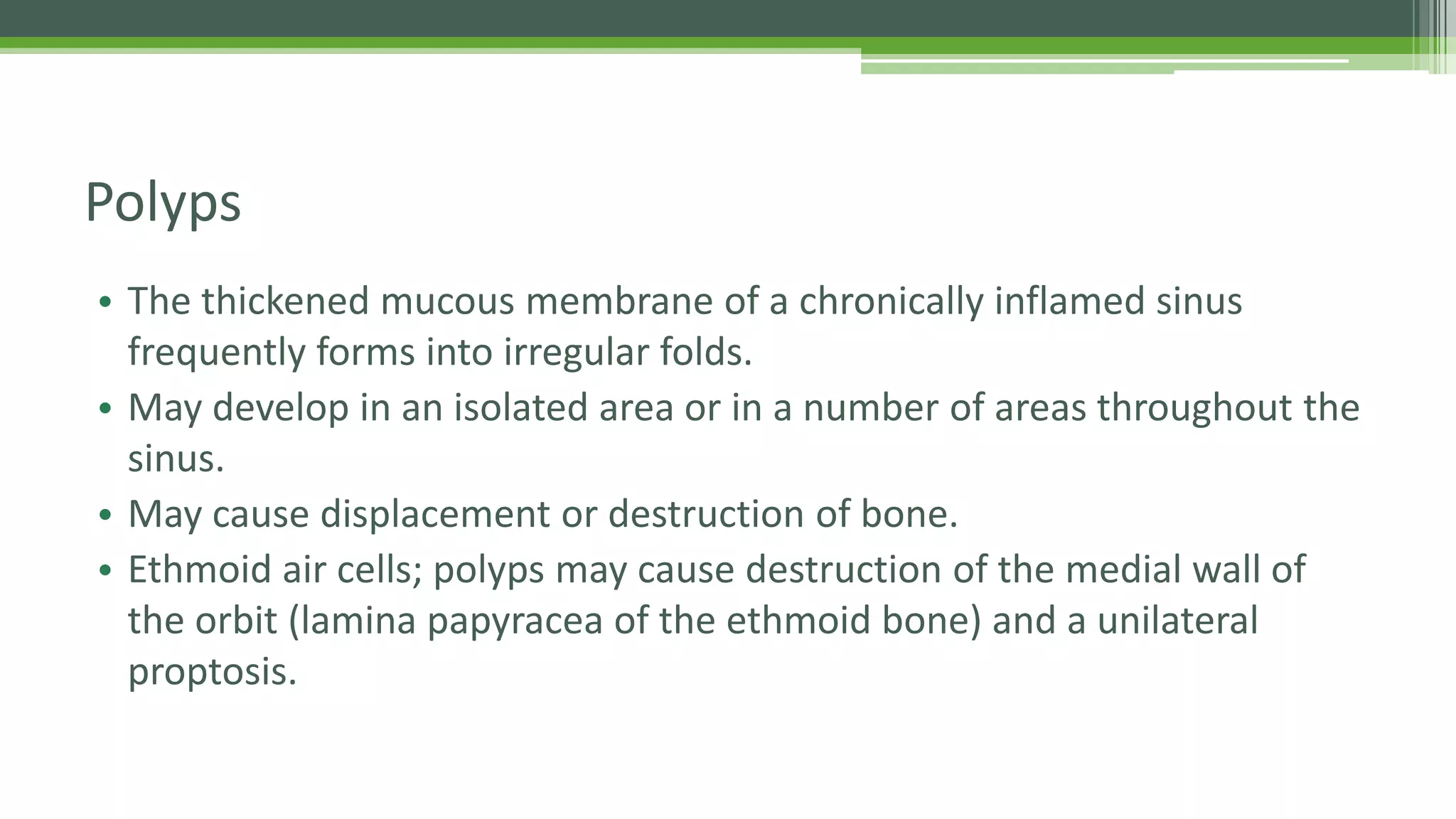 Polyps

• The thickened mucous membrane of a chronically inflamed sinus frequently forms into irregular folds.
• May develop in an isolated area or in a number of areas throughout the sinus.
• May cause displacement or destruction of bone.
• Ethmoid air cells; polyps may cause destruction of the medial wall of the orbit (lamina papyracea of the ethmoid bone) and a unilateral proptosis.